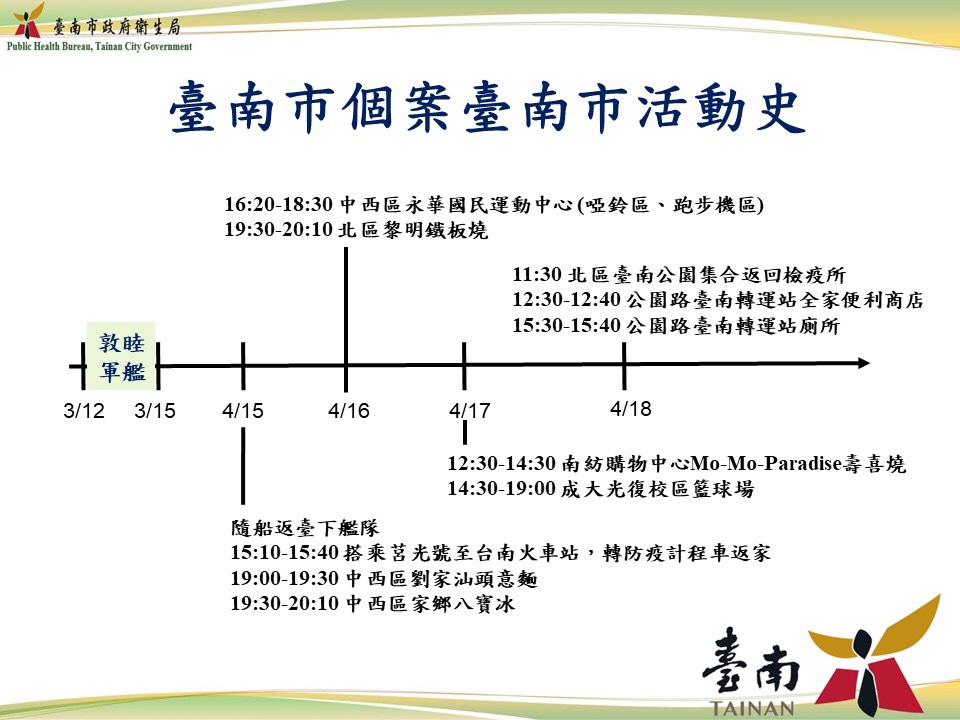 臺南市政府衛生局
Public Health Bureau, Tainan City Government

臺南市個案臺南市活動史

16:20-18:30 中西區永華國民運動中心(啞鈴區、跑步機區)
19:30-20:10 北區黎明鐵板燒

11:30 北區臺南公園集合返回檢疫所
12:30-12:40 公園路臺南轉運站全家便利商店
15:30-15:40 公園路臺南轉運站廁所

敦睦軍艦

3/12 3/15 4/15 4/16 4/17 4/18

12:30-14:30 南紡購物中心Mo-Mo-Paradise壽喜燒
14:30-19:00 成大光復校區籃球場

隨船返臺下艦隊
15:10-15:40 搭乘莒光號至台南火車站，轉防疫計程車返家
19:00-19:30 中西區劉家汕頭意麵
19:30-20:10 中西區家鄉八寶冰

臺南
TAINAN